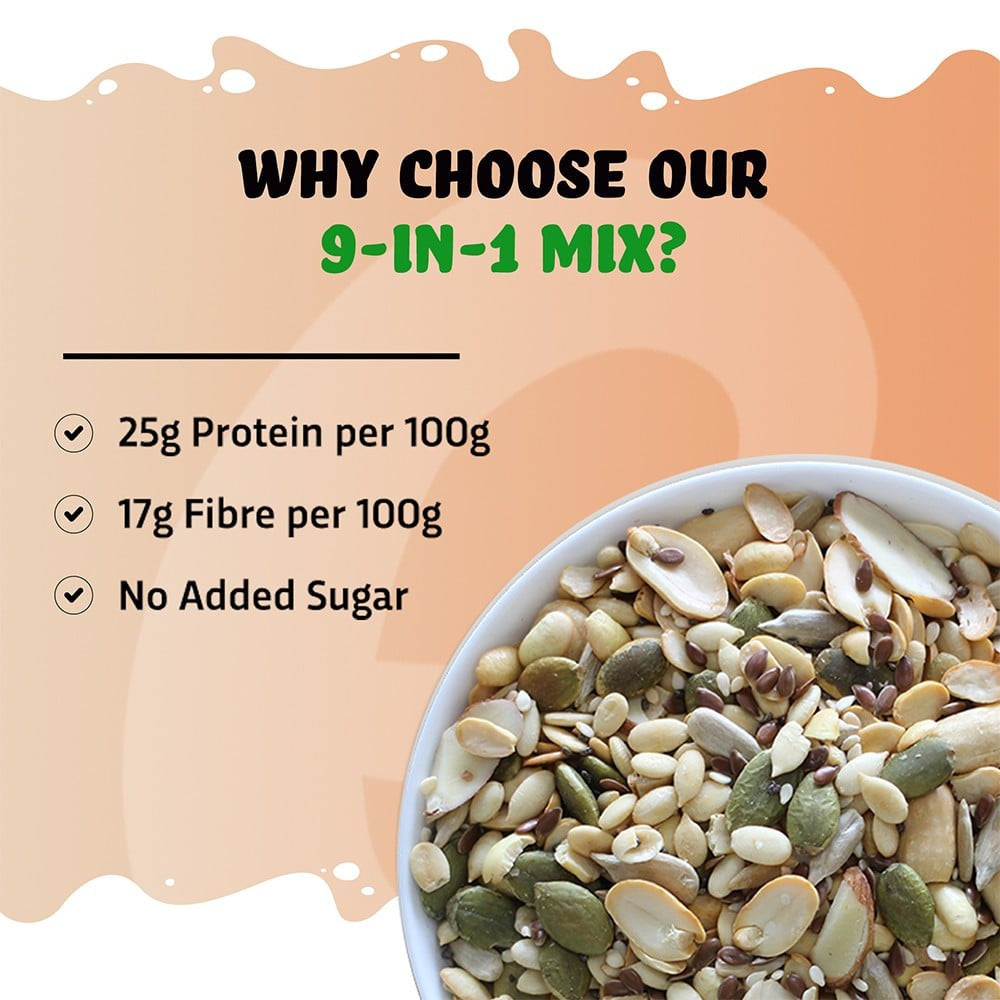 WHY CHOOSE OUR
9-IN-1 MIX?

25g Protein per 100g

17g Fibre per 100g

No Added Sugar